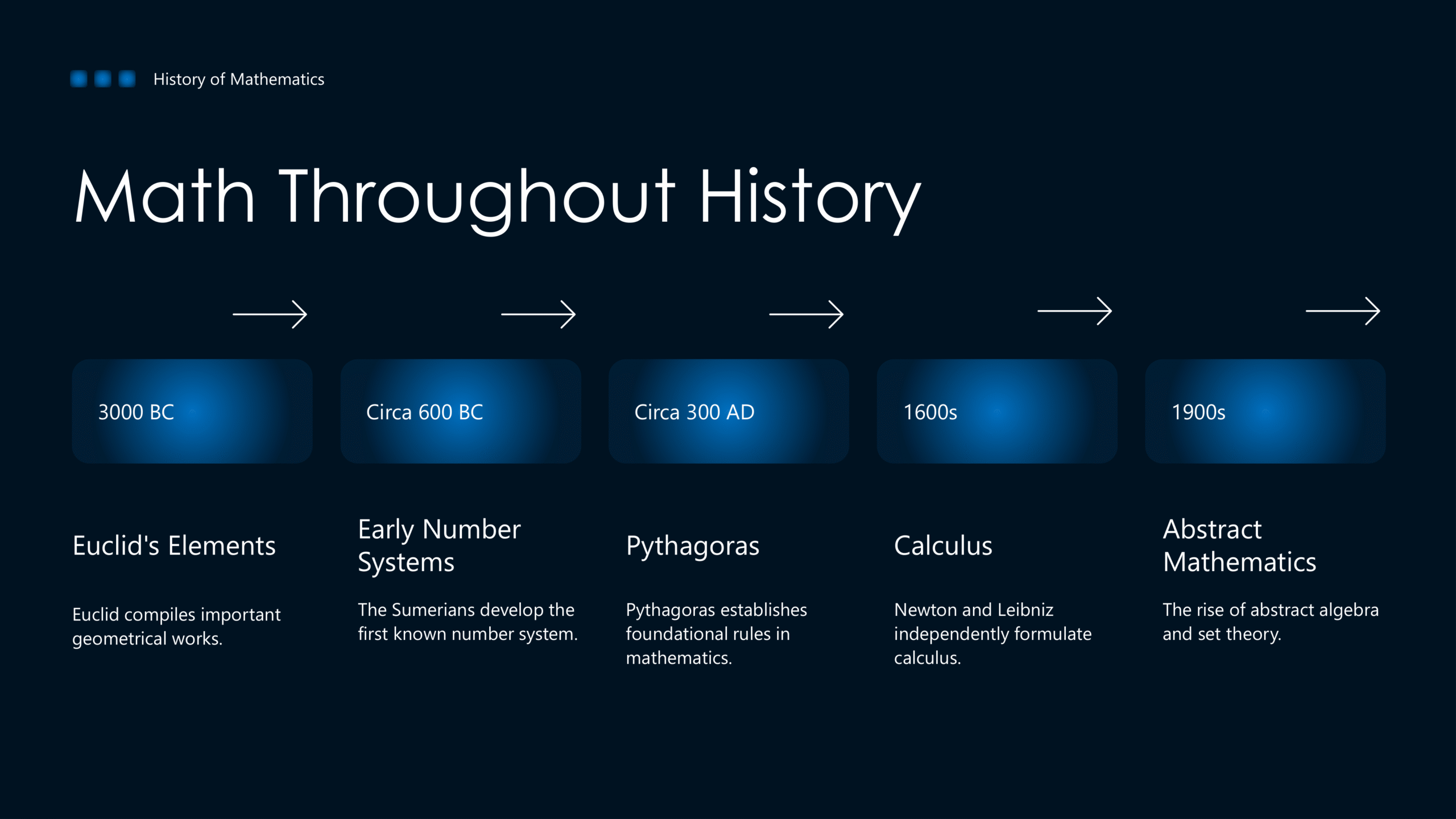 History of Mathematics

Math Throughout History

3000 BC

Euclid's Elements

Euclid compiles important geometrical works.

Circa 600 BC

Early Number Systems

The Sumerians develop the first known number system.

Circa 300 AD

Pythagoras

Pythagoras establishes foundational rules in mathematics.

1600s

Calculus

Newton and Leibniz independently formulate calculus.

1900s

Abstract Mathematics

The rise of abstract algebra and set theory.